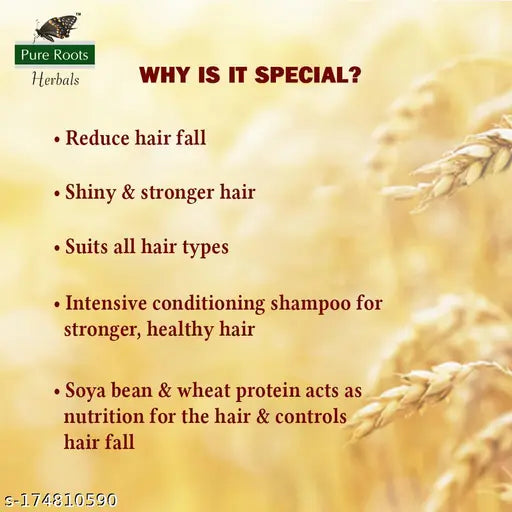 Pure Roots™
Herbals

WHY IS IT SPECIAL?

• Reduce hair fall

• Shiny & stronger hair

• Suits all hair types

• Intensive conditioning shampoo for stronger, healthy hair

• Soya bean & wheat protein acts as nutrition for the hair & controls hair fall

s-174810590